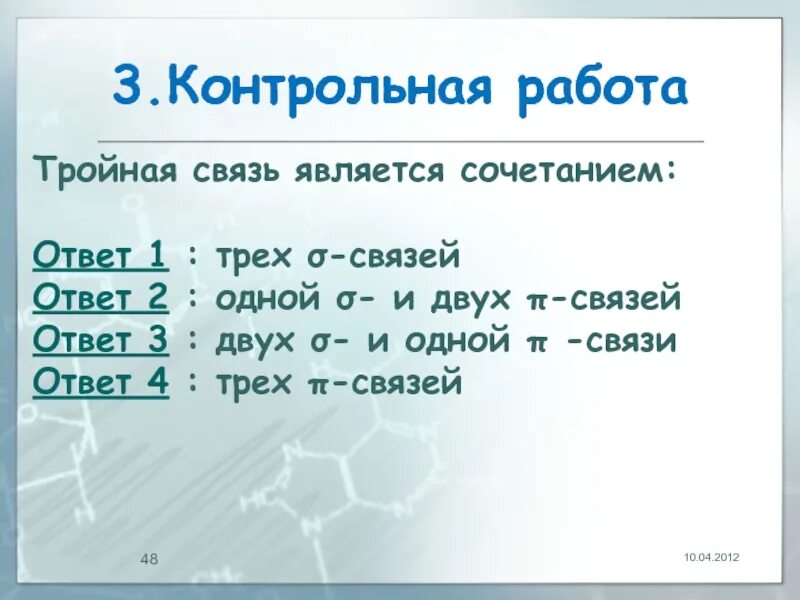 3.Контрольная работа

Тройная связь является сочетанием:

Ответ 1 : трех σ-связей
Ответ 2 : одной σ- и двух π-связей
Ответ 3 : двух σ- и одной π -связи
Ответ 4 : трех π-связей

48

10.04.2012